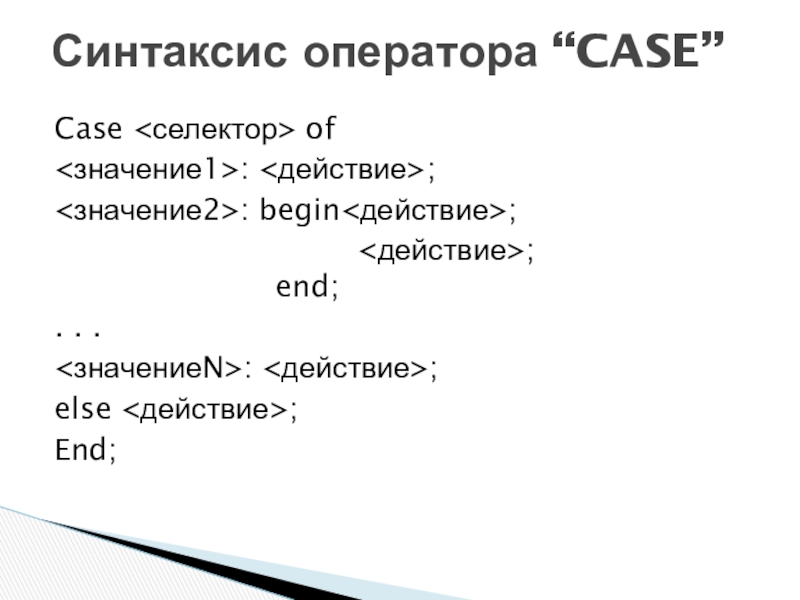 Синтаксис оператора “CASE”

Case <селектор> of
<значение1>: <действие>;
<значение2>: begin<действие>;
<действие>;
end;
. . .
<значениеN>: <действие>;
else <действие>;
End;